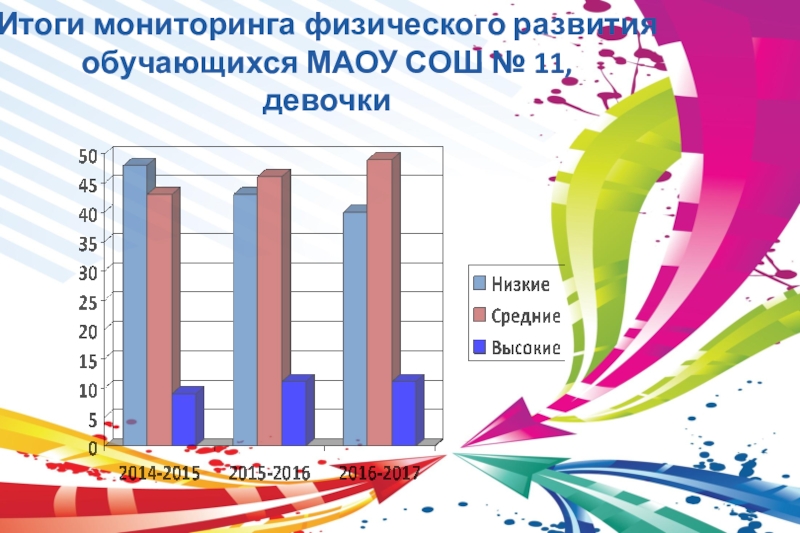 Итоги мониторинга физического развития обучающихся МАОУ СОШ № 11, девочки

50
45
40
35
30
25
20
15
10
5
0

2014-2015
2015-2016
2016-2017

Низкие
Средние
Высокие